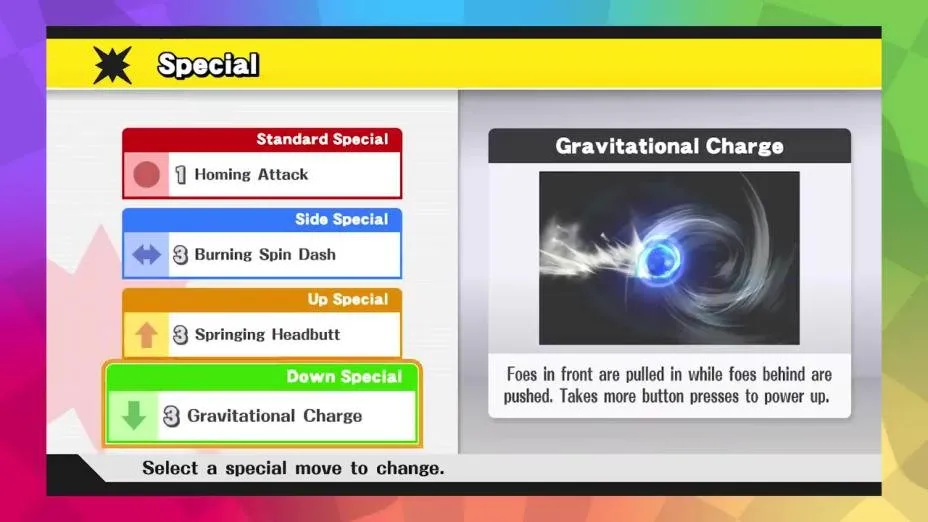 Special

Standard Special
1 Homing Attack

Side Special
3 Burning Spin Dash

Up Special
3 Springing Headbutt

Down Special
3 Gravitational Charge

Gravitational Charge

Foes in front are pulled in while foes behind are pushed. Takes more button presses to power up.

Select a special move to change.